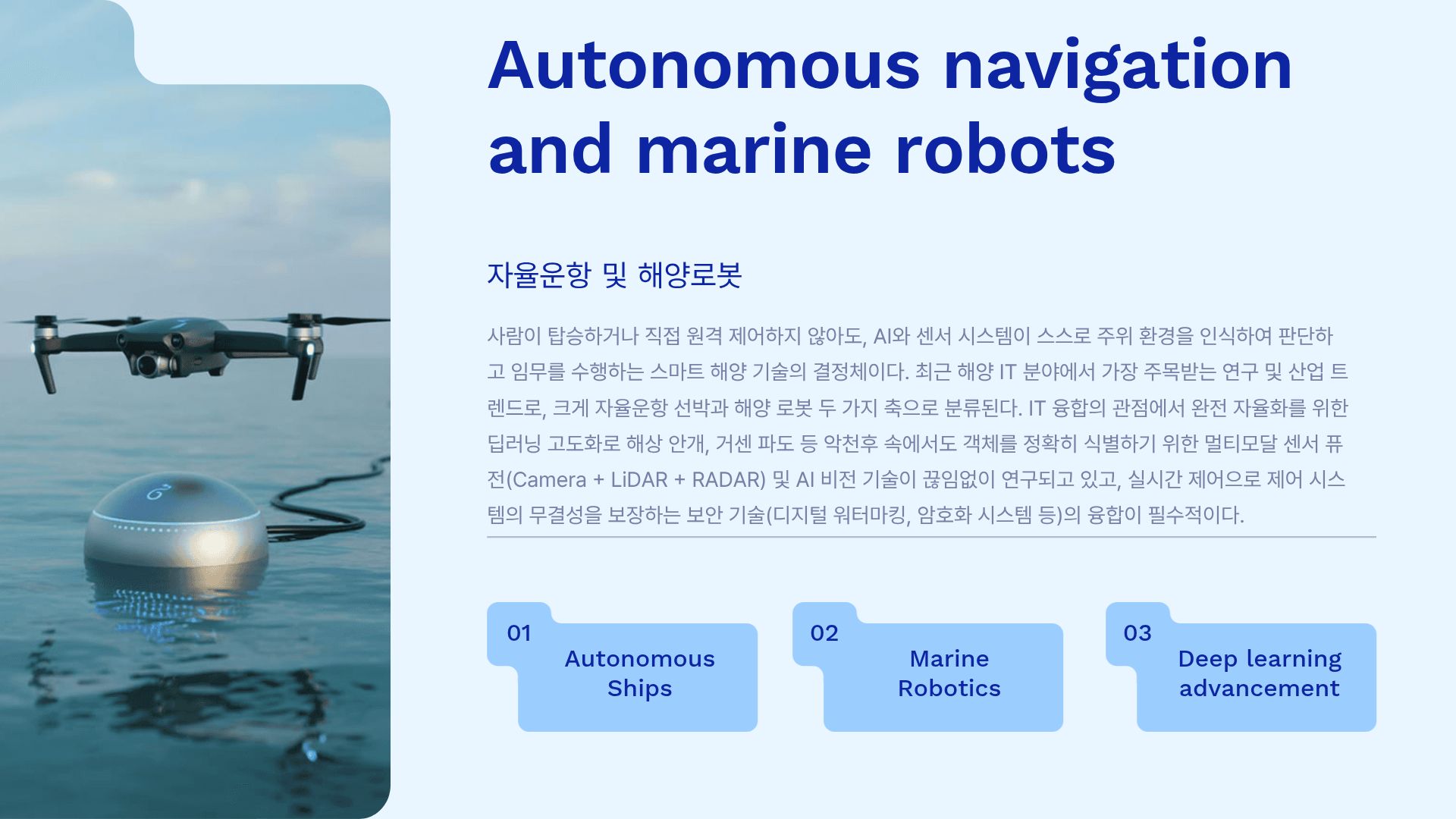 Autonomous navigation and marine robots

자율운항 및 해양로봇

사람이 탑승하거나 직접 원격 제어하지 않아도, AI와 센서 시스템이 스스로 주위 환경을 인식하여 판단하고 임무를 수행하는 스마트 해양 기술의 결정체이다. 최근 해양 IT 분야에서 가장 주목받는 연구 및 산업 트렌드로, 크게 자율운항 선박과 해양 로봇 두 가지 축으로 분류된다. IT 융합의 관점에서 완전 자율화를 위한 딥러닝 고도화로 해상 안개, 거센 파도 등 악천후 속에서도 객체를 정확히 식별하기 위한 멀티모달 센서 퓨전(Camera + LiDAR + RADAR) 및 AI 비전 기술이 끊임없이 연구되고 있고, 실시간 제어으로 제어 시스템의 무결성을 보장하는 보안 기술(디지털 워터마킹, 암호화 시스템 등)의 융합이 필수적이다.

01
Autonomous Ships

02
Marine Robotics

03
Deep learning advancement